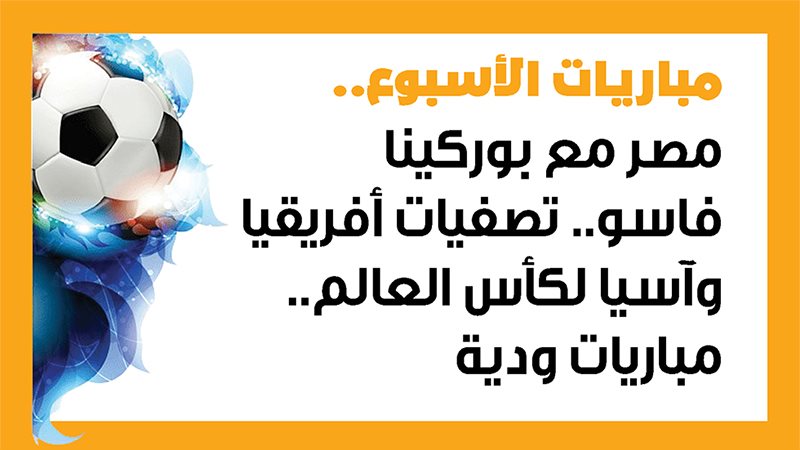 مباريات الأسبوع..

مصر مع بوركينا فاسو.. تصفيات أفريقيا وآسيا لكأس العالم.. مباريات ودية